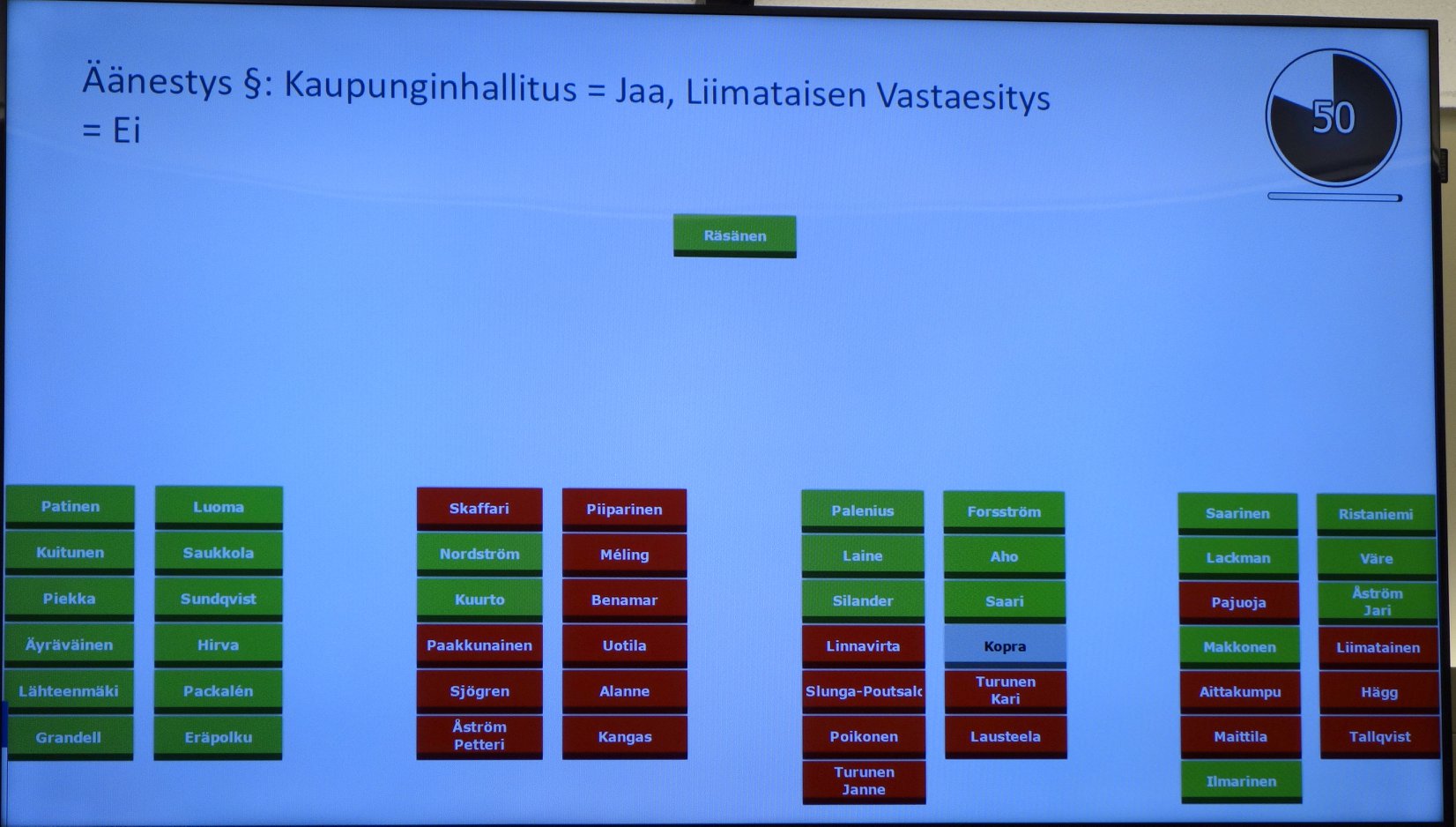 Äänestys §: Kaupunginhallitus = Jaa, Liimataisen Vastaesitys = Ei

50

Räsänen

Patinen
Kuitunen
Piekka
Äyräväinen
Lähteenmäki
Grandell

Luoma
Saukkola
Sundqvist
Hirva
Packalén
Eräpolku

Skaffari
Nordström
Kuurto
Paakkunainen
Sjögren
Åström Petteri

Piiparinen
Méling
Benamar
Uotila
Alanne
Kangas

Palenius
Laine
Silander
Linnavirta
Slunga-Poutsalc
Poikonen
Turunen Janne

Forsström
Aho
Saari
Kopra
Turunen Kari
Lausteela

Saarinen
Lackman
Pajuoja
Makkonen
Aittakumpu
Maittila
Ilmarinen

Ristaniemi
Väre
Åström Jari
Liimatainen
Hägg
Tallqvist